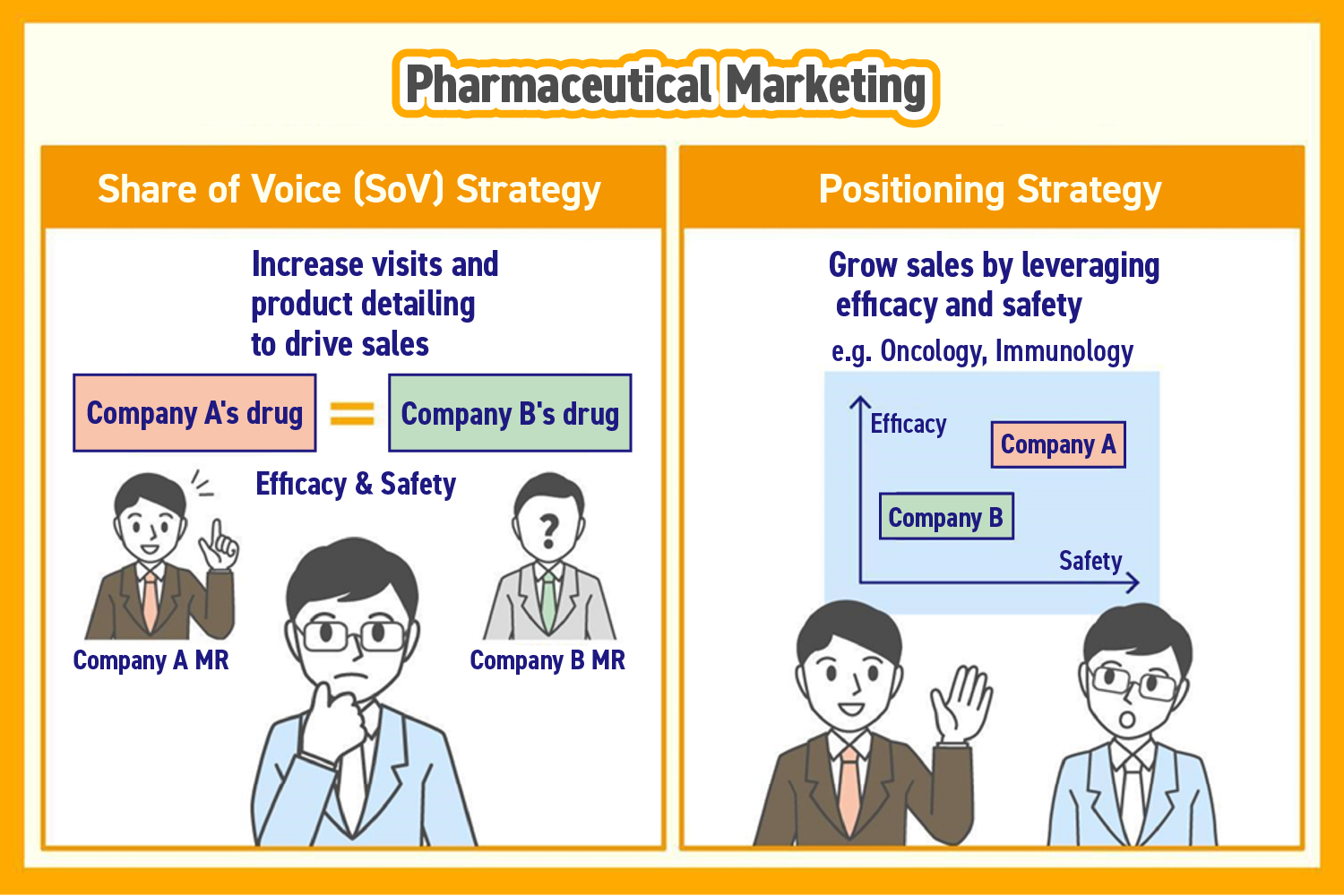 Pharmaceutical Marketing

Share of Voice (SoV) Strategy

Increase visits and product detailing to drive sales

Company A's drug = Company B's drug

Efficacy & Safety

Company A MR

Company B MR

Positioning Strategy

Grow sales by leveraging efficacy and safety

e.g. Oncology, Immunology

Efficacy

Company A

Company B

Safety